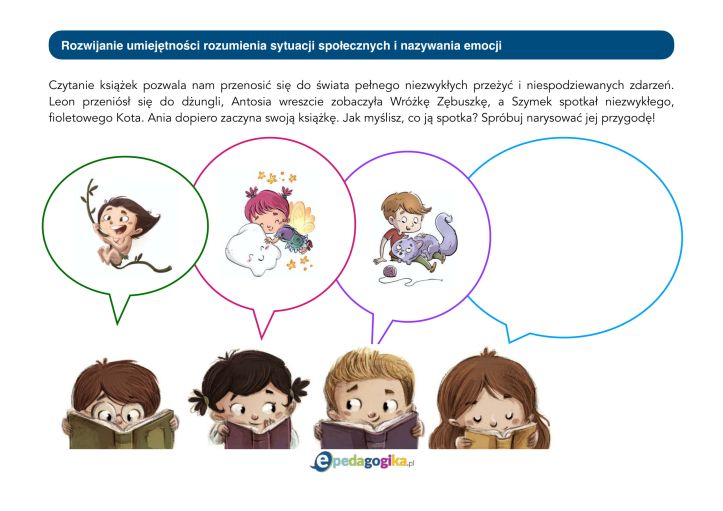 Rozwijanie umiejętności rozumienia sytuacji społecznych i nazywania emocji

Czytanie książek pozwala nam przenosić się do świata pełnego niezwykłych przeżyć i niespodziewanych zdarzeń. Leon przeniósł się do dżungli, Antosia wreszcie zobaczyła Wróżkę Zębuszkę, a Szymek spotkał niezwykłego, fioletowego Kota. Ania dopiero zaczyna swoją książkę. Jak myślisz, co ją spotka? Spróbuj narysować jej przygodę!

epedagogika.pl